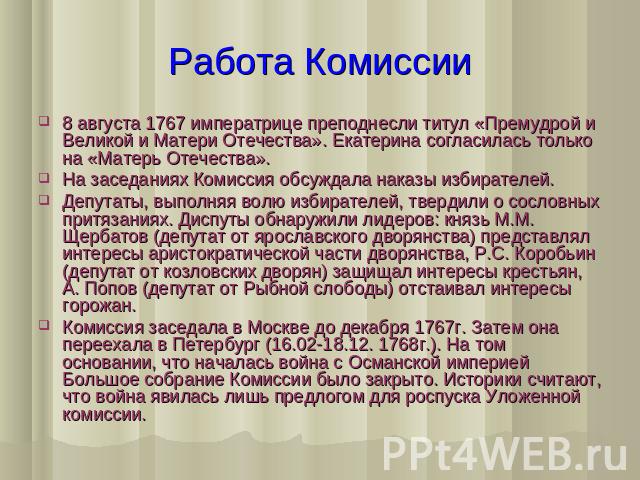 Работа Комиссии

8 августа 1767 императрице преподнесли титул «Премудрой и Великой и Матери Отечества». Екатерина согласилась только на «Матерь Отечества».

На заседаниях Комиссия обсуждала наказы избирателей.

Депутаты, выполняя волю избирателей, твердили о сословных притязаниях. Диспуты обнаружили лидеров: князь М.М. Щербатов (депутат от ярославского дворянства) представлял интересы аристократической части дворянства, Р.С. Коробьин (депутат от козловских дворян) защищал интересы крестьян, А. Попов (депутат от Рыбной слободы) отстаивал интересы горожан.

Комиссия заседала в Москве до декабря 1767г. Затем она переехала в Петербург (16.02-18.12. 1768г.). На том основании, что началась война с Османской империей Большое собрание Комиссии было закрыто. Историки считают, что война явилась лишь предлогом для роспуска Уложенной комиссии.

PPt4WEB.ru